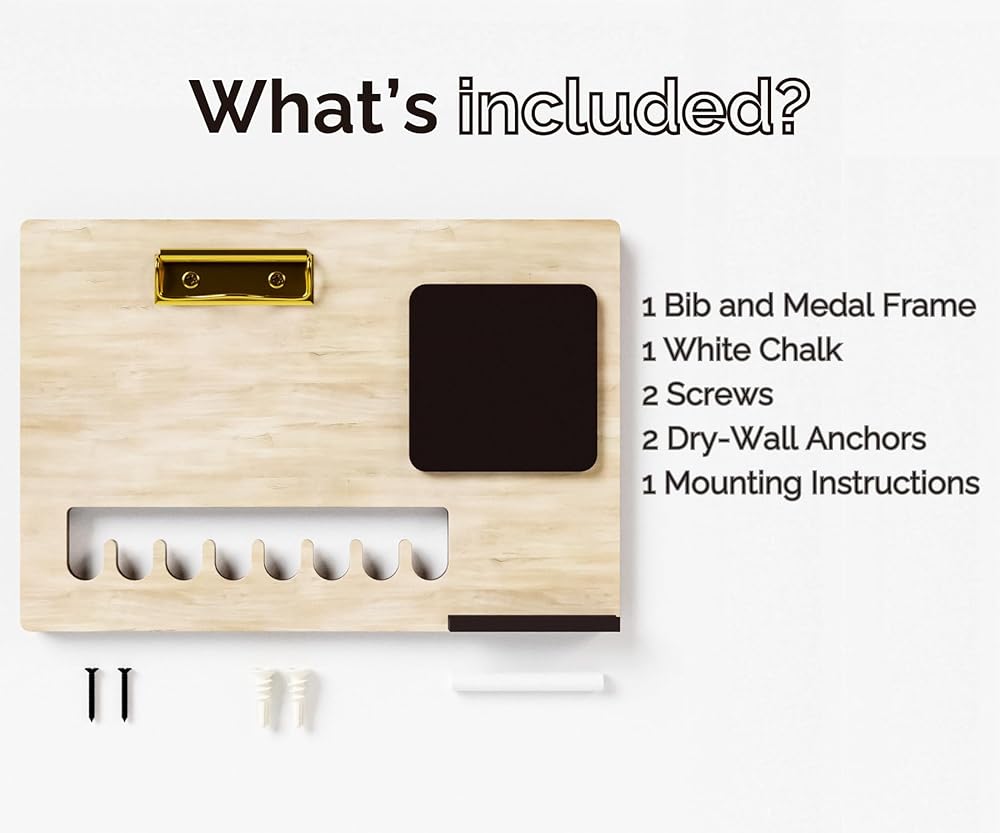 What's included?

1 Bib and Medal Frame
1 White Chalk
2 Screws
2 Dry-Wall Anchors
1 Mounting Instructions